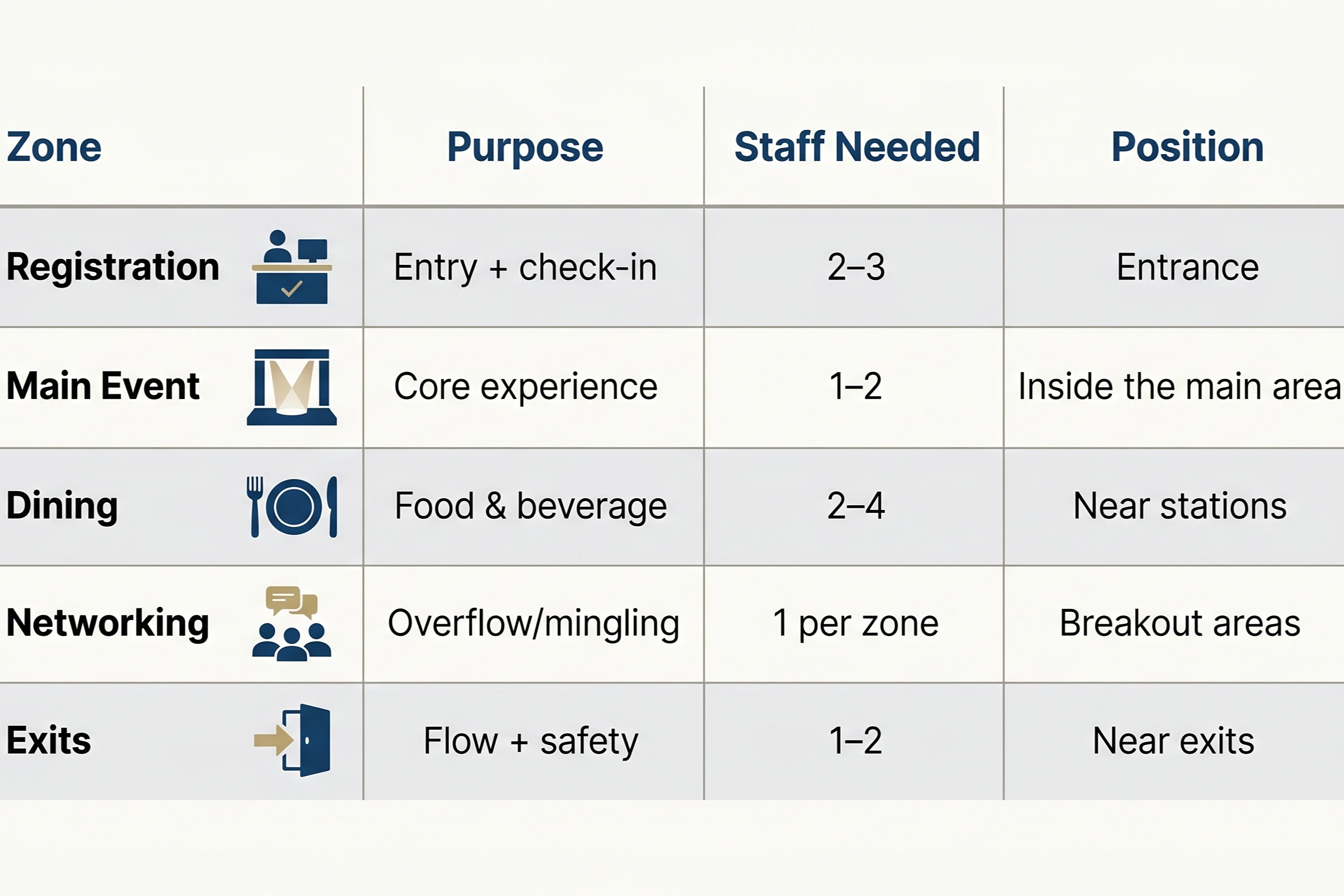 | Zone | Purpose | Staff Needed | Position |
|---|---|---|---|
| Registration | Entry + check-in | 2–3 | Entrance |
| Main Event | Core experience | 1–2 | Inside the main area |
| Dining | Food & beverage | 2–4 | Near stations |
| Networking | Overflow/mingling | 1 per zone | Breakout areas |
| Exits | Flow + safety | 1–2 | Near exits |